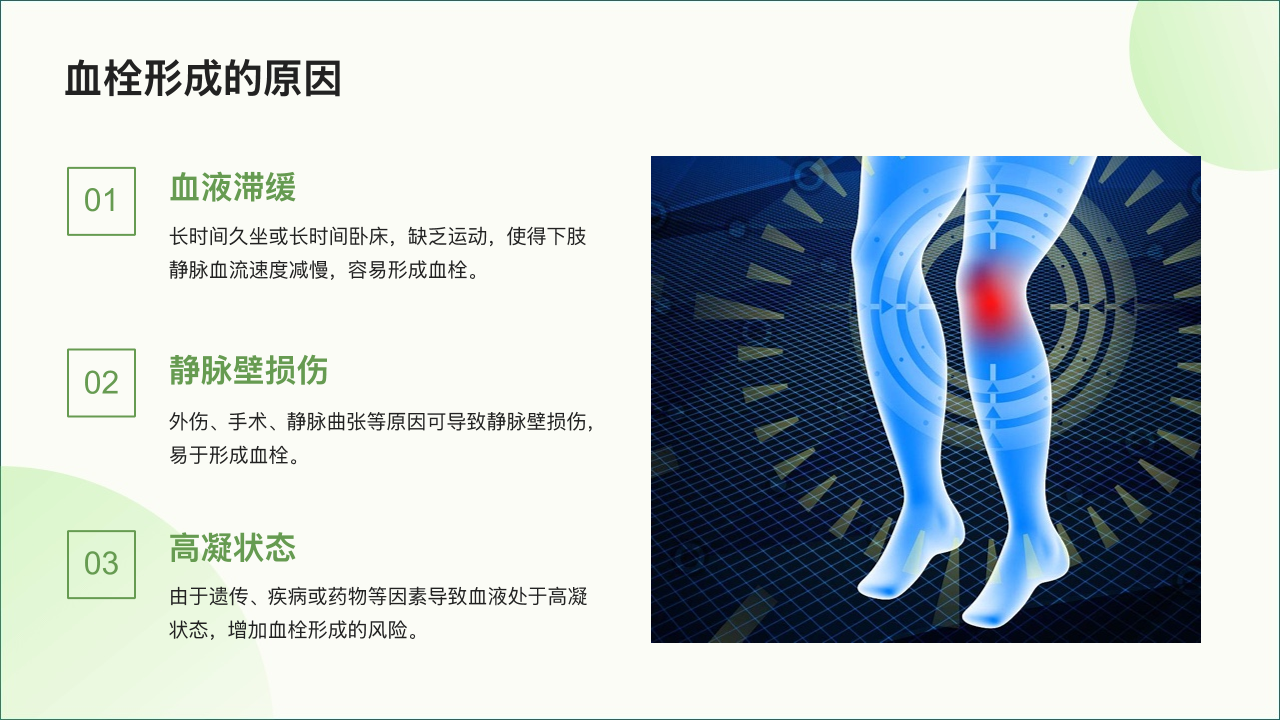 血栓形成的原因

01

血液滞缓

长时间久坐或长时间卧床，缺乏运动，使得下肢静脉血流速度减慢，容易形成血栓。

02

静脉壁损伤

外伤、手术、静脉曲张等原因可导致静脉壁损伤，易于形成血栓。

03

高凝状态

由于遗传、疾病或药物等因素导致血液处于高凝状态，增加血栓形成的风险。